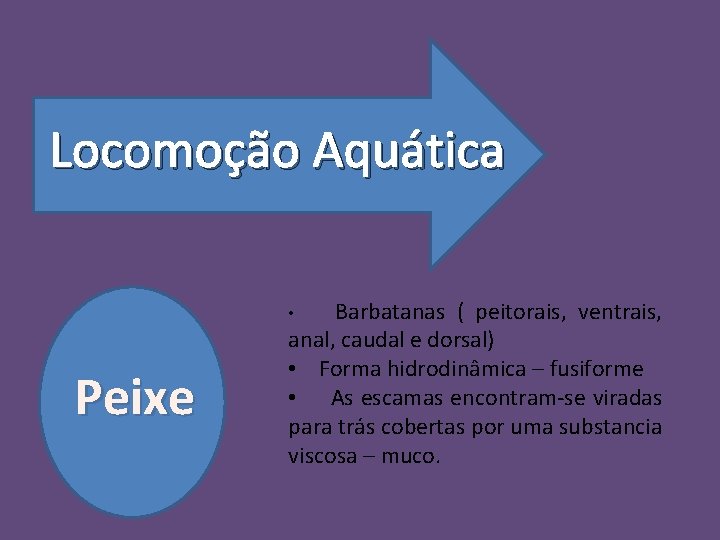 Locomoção Aquática

Peixe

• Barbatanas ( peitorais, ventrais, anal, caudal e dorsal)
• Forma hidrodinâmica – fusiforme
• As escamas encontram-se viradas para trás cobertas por uma substancia viscosa – muco.